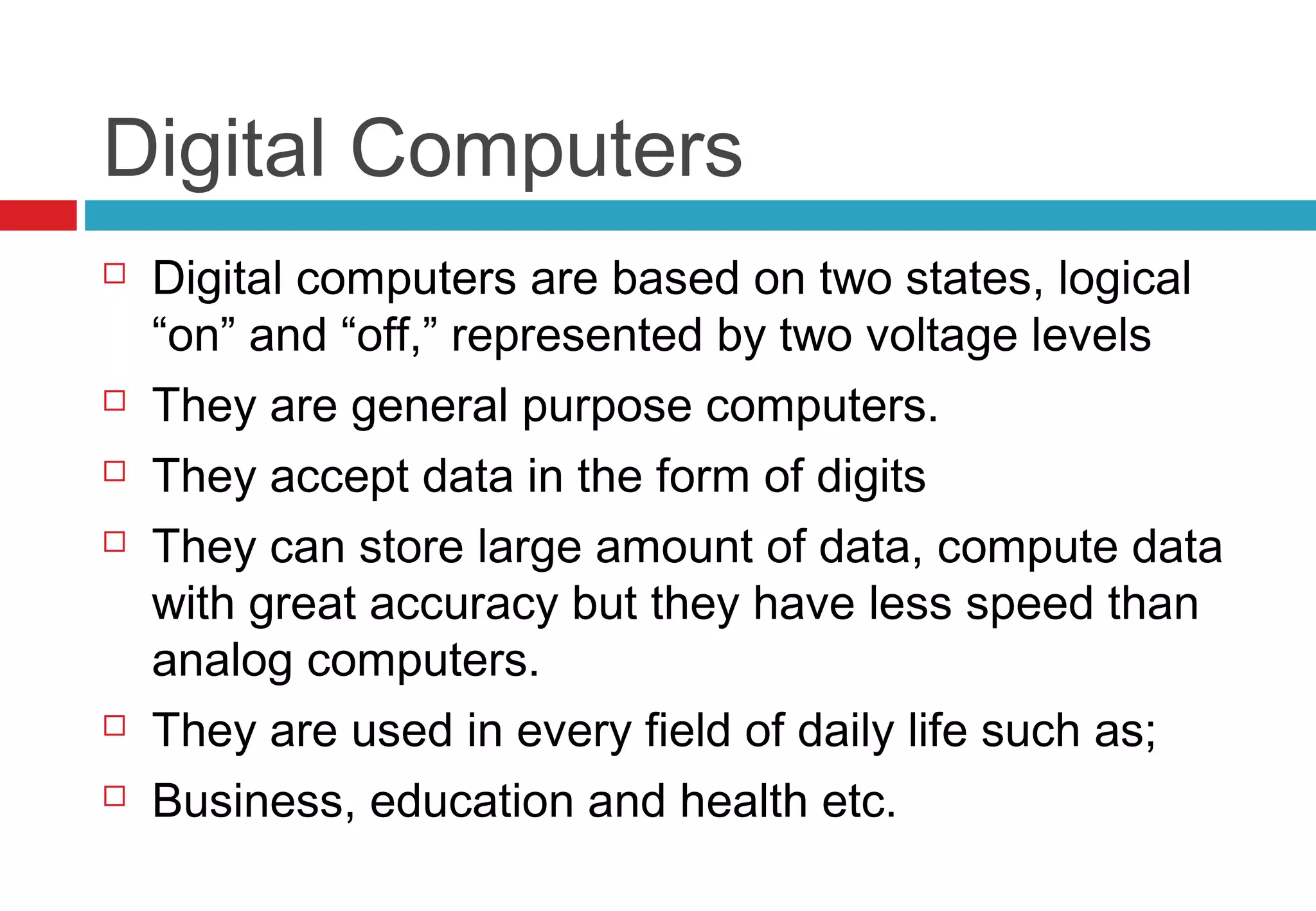 Digital Computers

□ Digital computers are based on two states, logical “on” and “off,” represented by two voltage levels

□ They are general purpose computers.

□ They accept data in the form of digits

□ They can store large amount of data, compute data with great accuracy but they have less speed than analog computers.

□ They are used in every field of daily life such as;

□ Business, education and health etc.